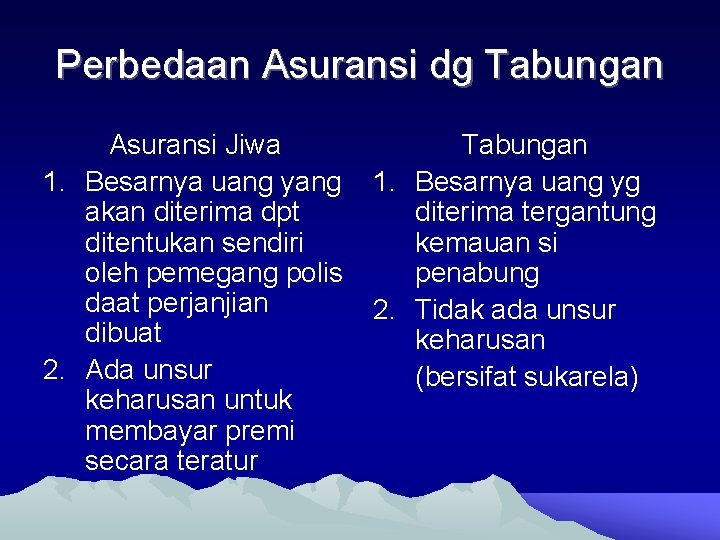 Perbedaan Asuransi dg Tabungan

Asuransi Jiwa

1. Besarnya uang yang akan diterima dpt ditentukan sendiri oleh pemegang polis daat perjanjian dibuat
2. Ada unsur keharusan untuk membayar premi secara teratur

Tabungan

1. Besarnya uang yg diterima tergantung kemauan si penabung
2. Tidak ada unsur keharusan

(bersifat sukarela)